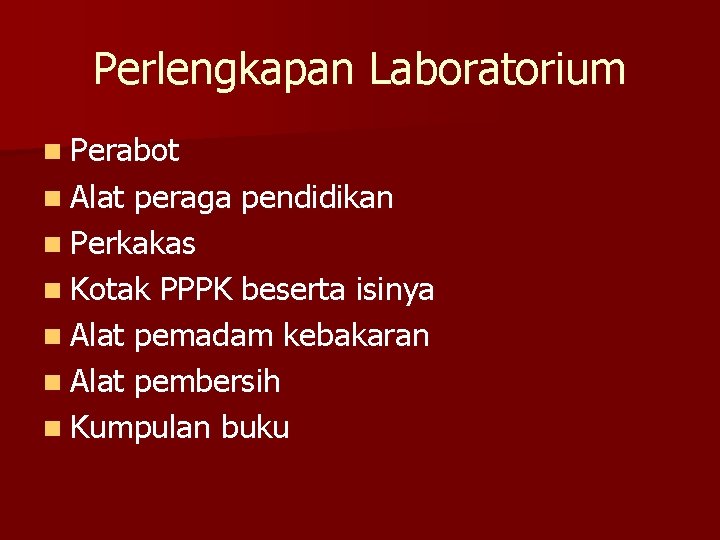 Perlengkapan Laboratorium

- Perabot
- Alat peraga pendidikan
- Perkakas
- Kotak PPPK beserta isinya
- Alat pemadam kebakaran
- Alat pembersih
- Kumpulan buku